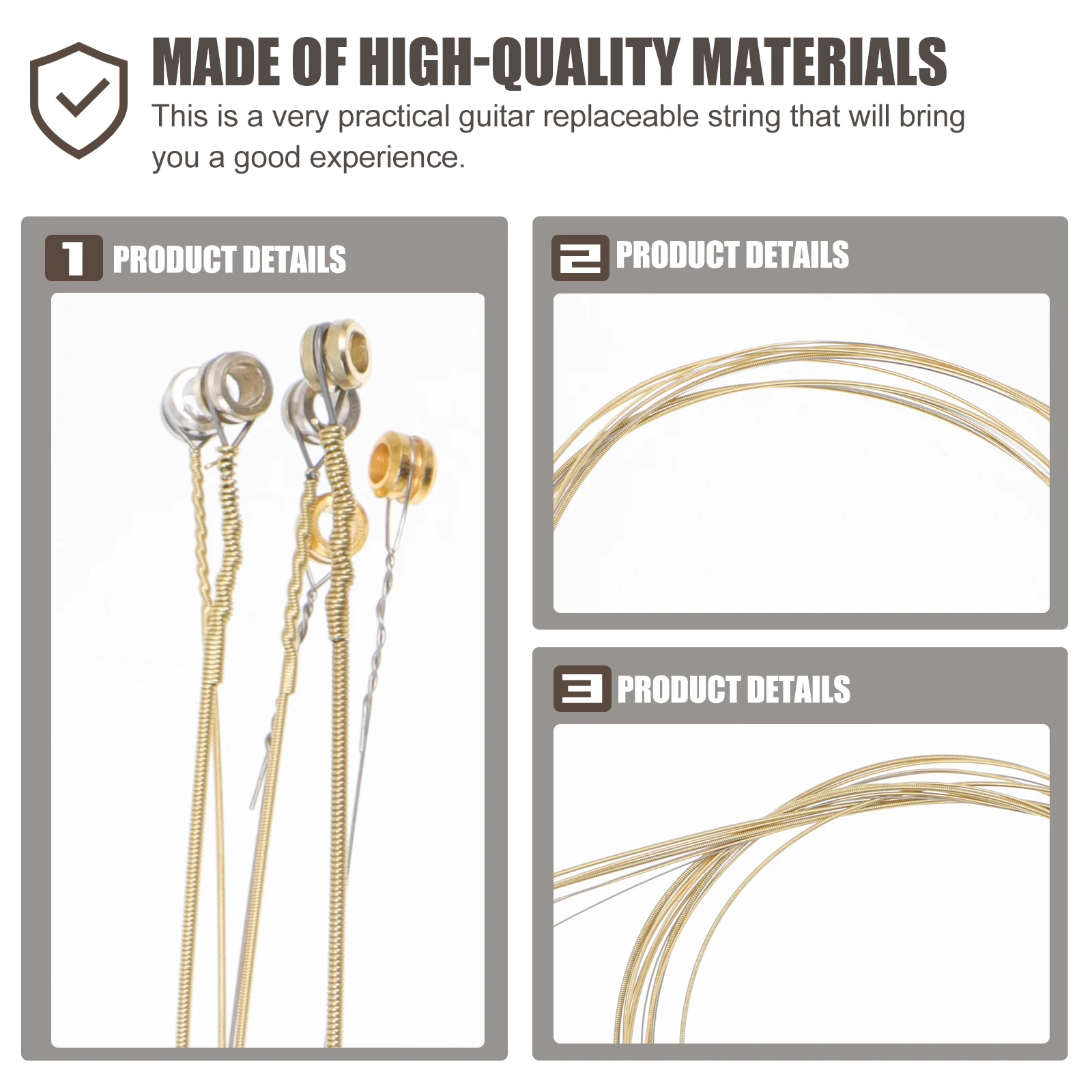 MADE OF HIGH-QUALITY MATERIALS

This is a very practical guitar replaceable string that will bring you a good experience.

1 PRODUCT DETAILS

2 PRODUCT DETAILS

3 PRODUCT DETAILS